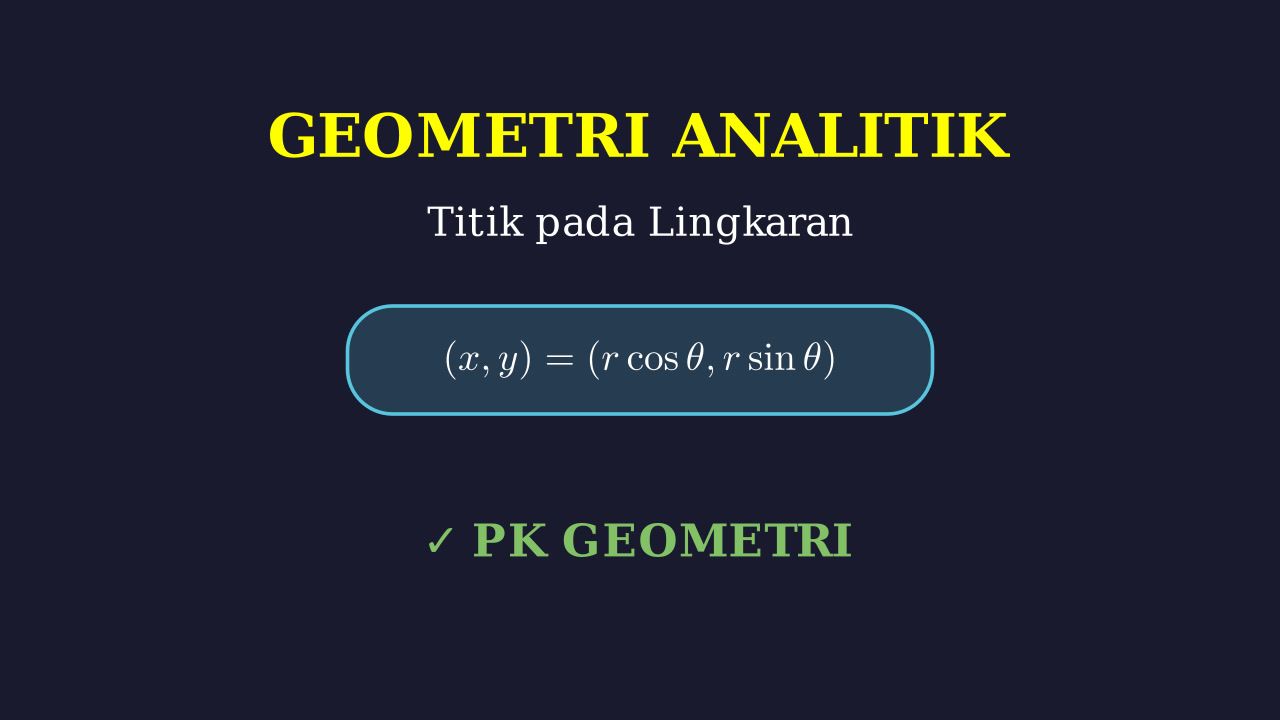 GEOMETRI ANALITIK

Titik pada Lingkaran

$(x, y) = (r\cos\theta, r\sin\theta)$

✓ PK GEOMETRI